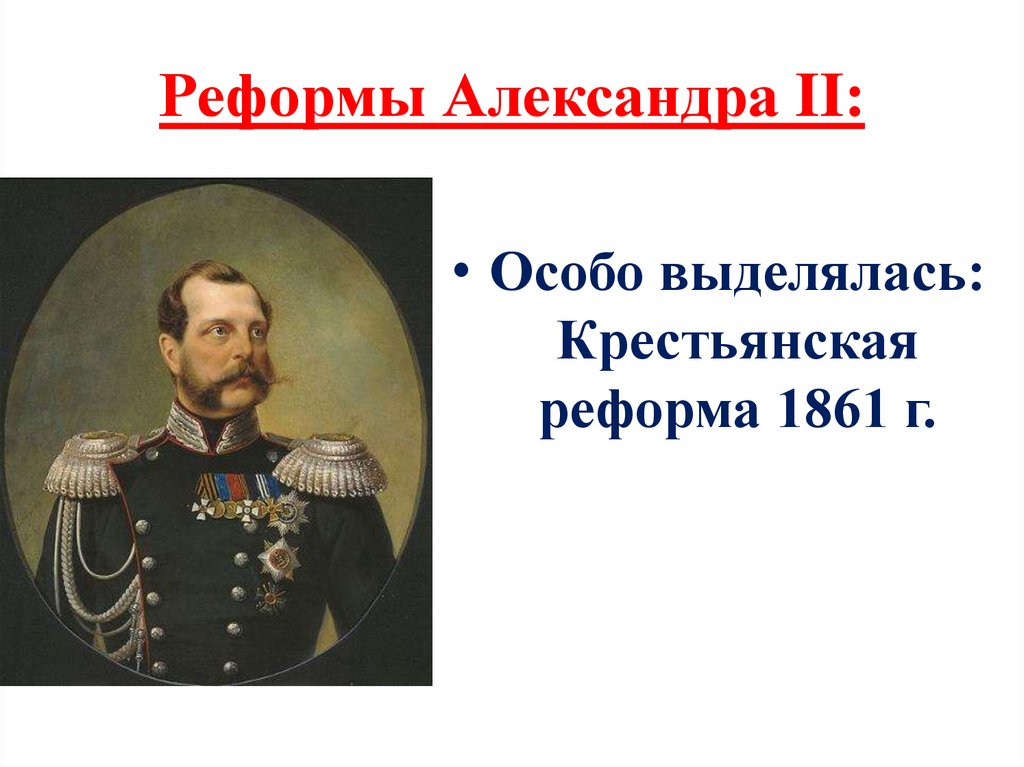 Реформы Александра II:

• Особо выделялась: Крестьянская реформа 1861 г.